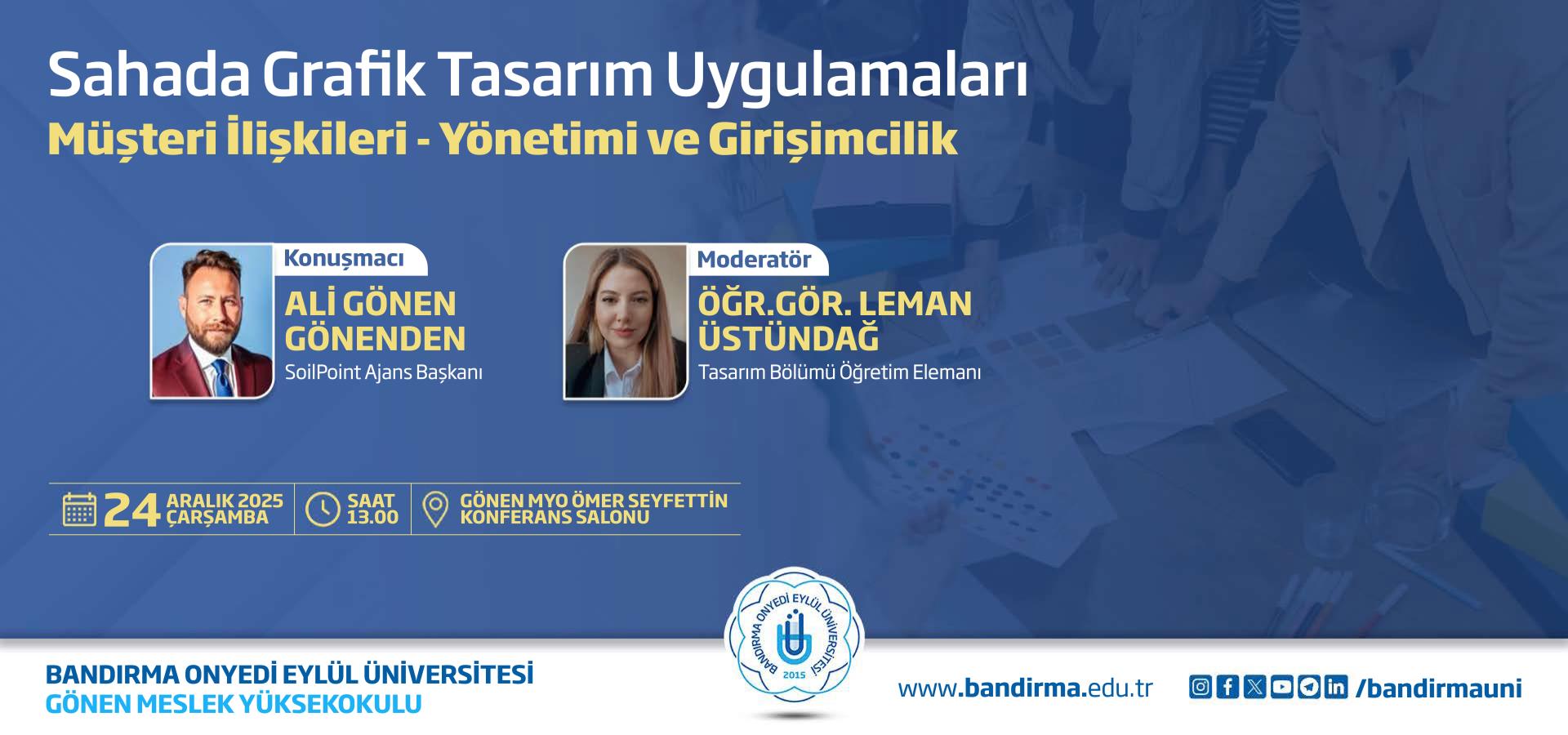 Sahada Grafik Tasarım Uygulamaları
Müşteri İlişkileri - Yönetimi ve Girişimcilik

Konuşmacı
ALİ GÖNEN GÖNENDEN
SoilPoint Ajans Başkanı

Moderatör
ÖĞR.GÖR. LEMAN ÜSTÜNDAĞ
Tasarım Bölümü Öğretim Elemanı

24 ARALIK 2025 ÇARŞAMBA
SAAT 13.00
GÖNEN MYO ÖMER SEYFETTİN KONFERANS SALONU

BANDIRMA ONYEDİ EYLÜL ÜNİVERSİTESİ
2015

BANDIRMA ONYEDİ EYLÜL ÜNİVERSİTESİ
GÖNEN MESLEK YÜKSEKOKULU

www.bandirma.edu.tr
/bandirmauni